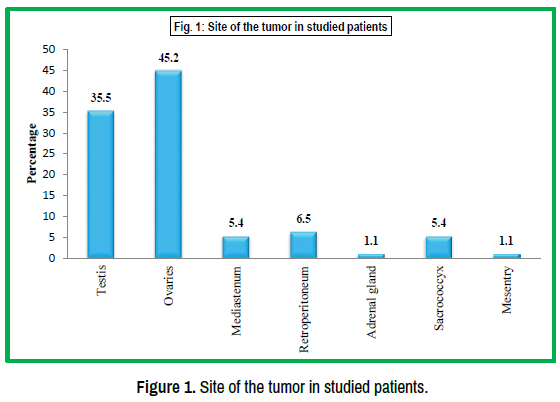 Fig. 1: Site of the tumor in studied patients

Percentage

50
45
40
35
30
25
20
15
10
5
0

35.5
45.2
5.4
6.5
1.1
5.4
1.1

Testis
Ovaries
Mediastenum
Retroperitoneum
Adrenal gland
Sacrococcyx
Mesentry

Figure 1. Site of the tumor in studied patients.